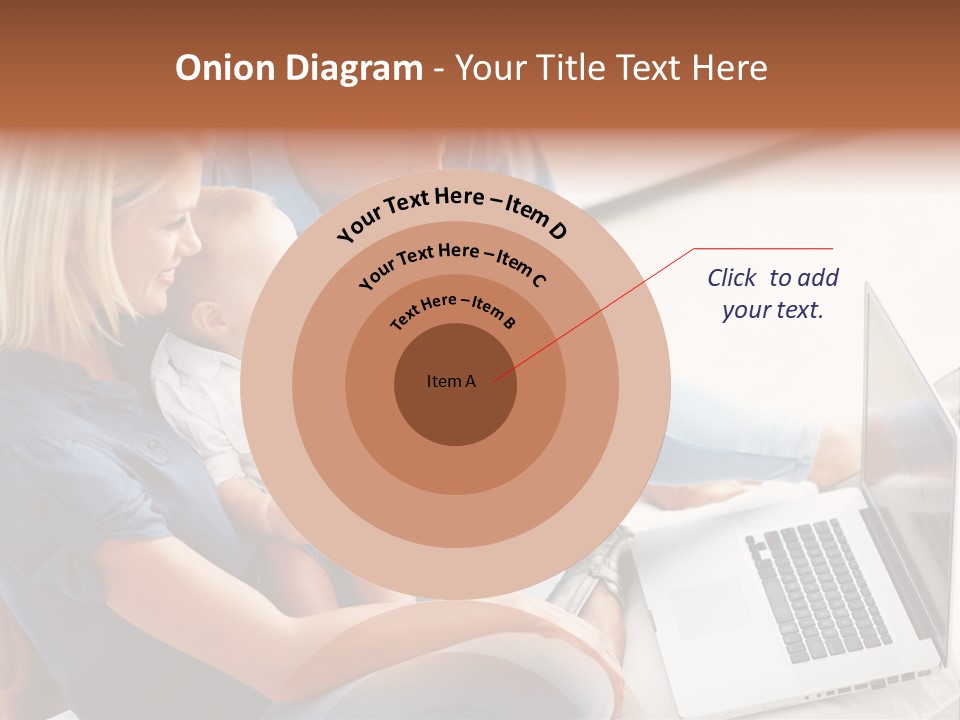 Onion Diagram - Your Title Text Here

Your Text Here – Item D

Your Text Here – Item C

Text Here – Item B

Item A

Click to add your text.